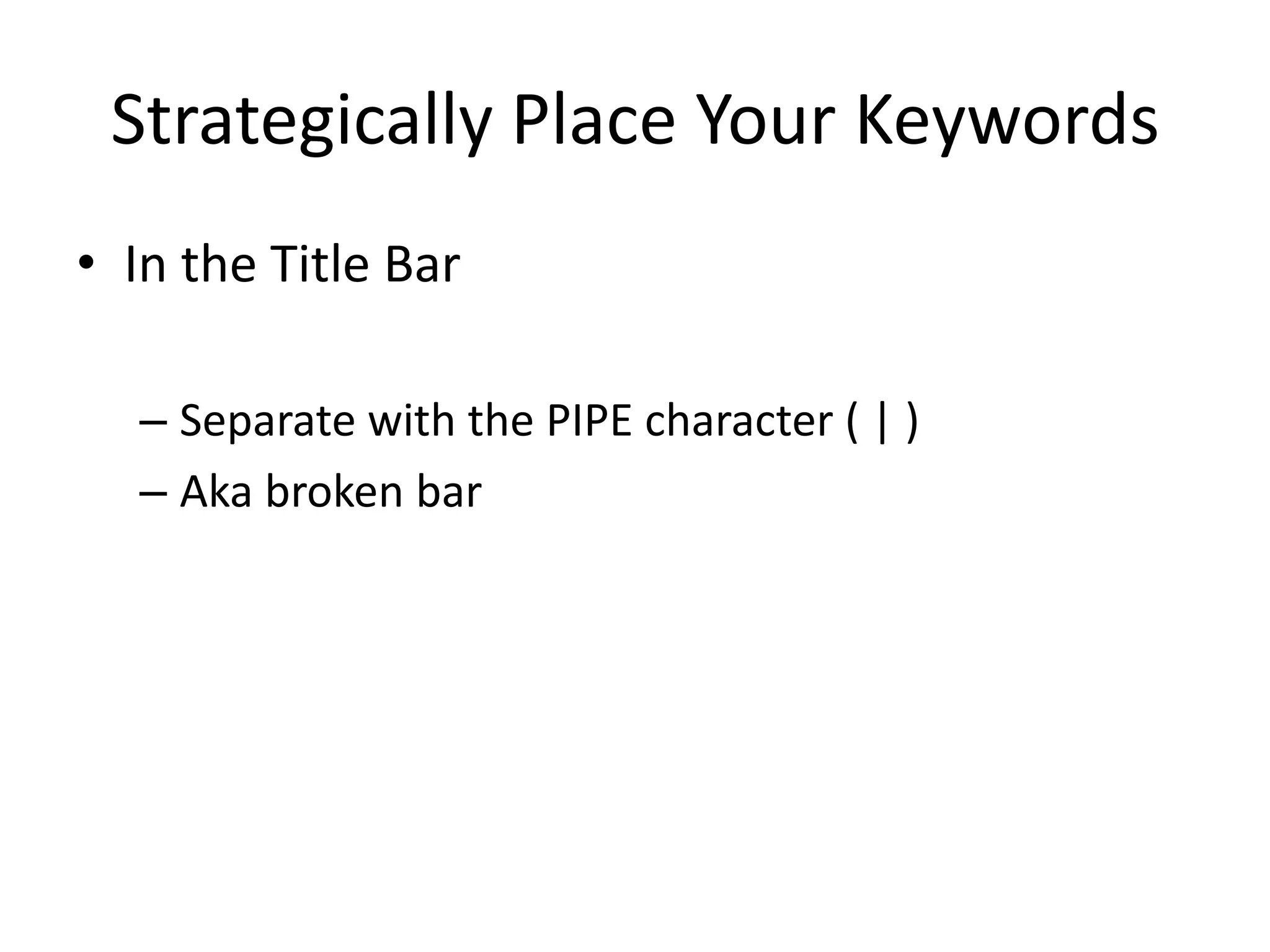 Strategically Place Your Keywords

• In the Title Bar

– Separate with the PIPE character ( | )

– Aka broken bar